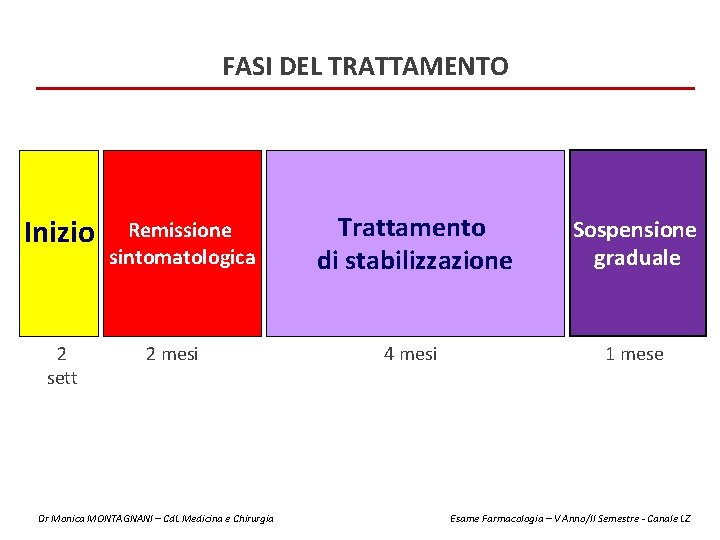 FASI DEL TRATTAMENTO

Inizio

Remissione sintomatologica

Trattamento di stabilizzazione

Sospensione graduale

2 sett

2 mesi

4 mesi

1 mese

Dr Monica MONTAGNANI – CdL Medicina e Chirurgia

Esame Farmacologia – V Anno/II Semestre - Canale LZ